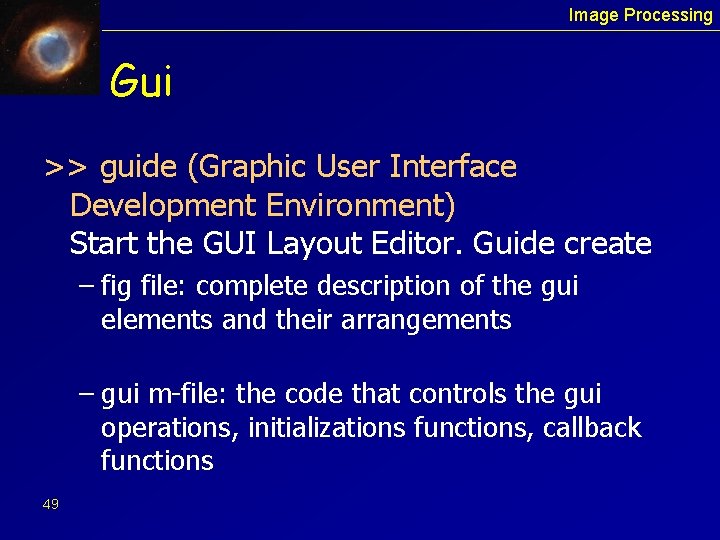 Image Processing

Gui

>> guide (Graphic User Interface Development Environment)
Start the GUI Layout Editor. Guide create

– fig file: complete description of the gui elements and their arrangements

– gui m-file: the code that controls the gui operations, initializations functions, callback functions

49